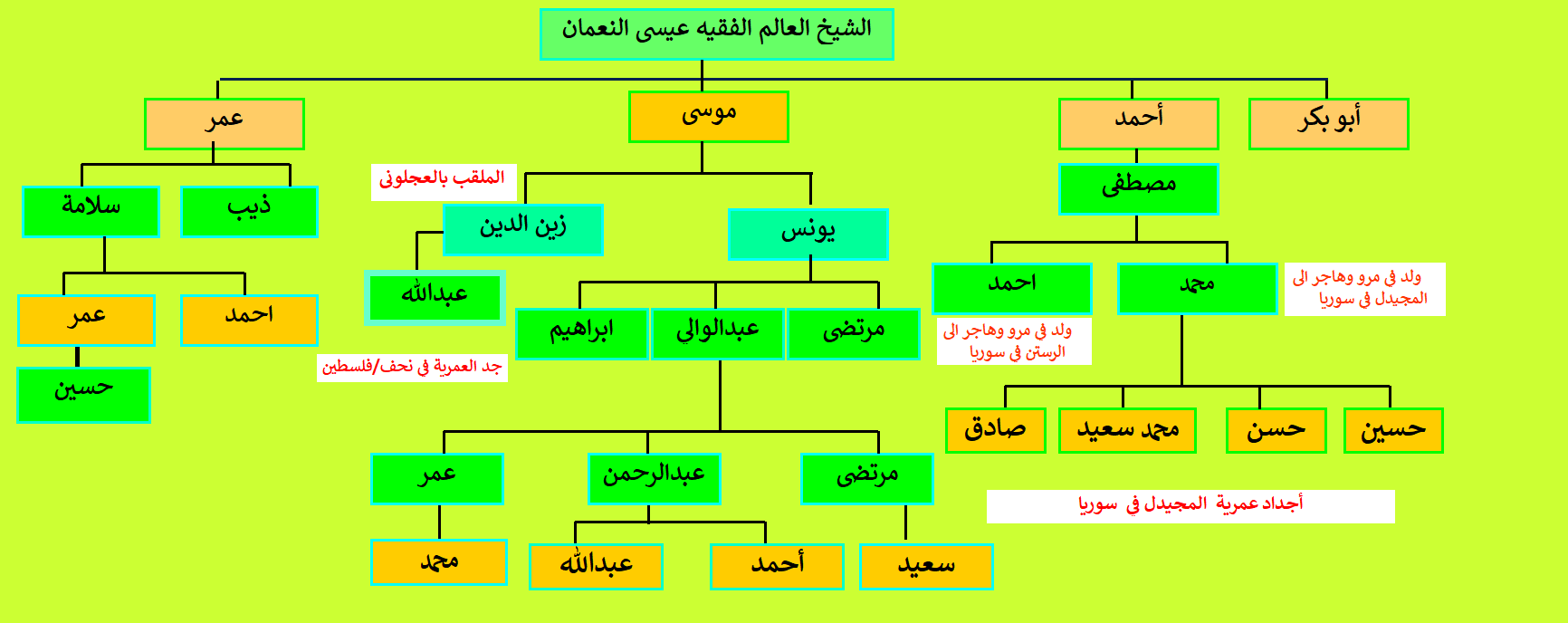 الشيخ العالم الفقيه عيسى النعمان

أبو بكر

أحمد

موسى

عمر

مصطفى

الملقب بالعجلوني

زين الدين

يونس

ذيب

سلامة

محمد

ولد في مرو وهاجر الى المجيدل في سوريا

احمد

ولد في مرو وهاجر الى الرستن في سوريا

عبدالله

مرتضى

عبدالوالي

ابراهيم

احمد

عمر

حسين

جد العمرية في نحف/فلسطين

حسين

حسن

محمد سعيد

صادق

مرتضى

عبدالرحمن

عمر

أجداد عمرية المجيدل في سوريا

سعيد

أحمد

عبدالله

محمد